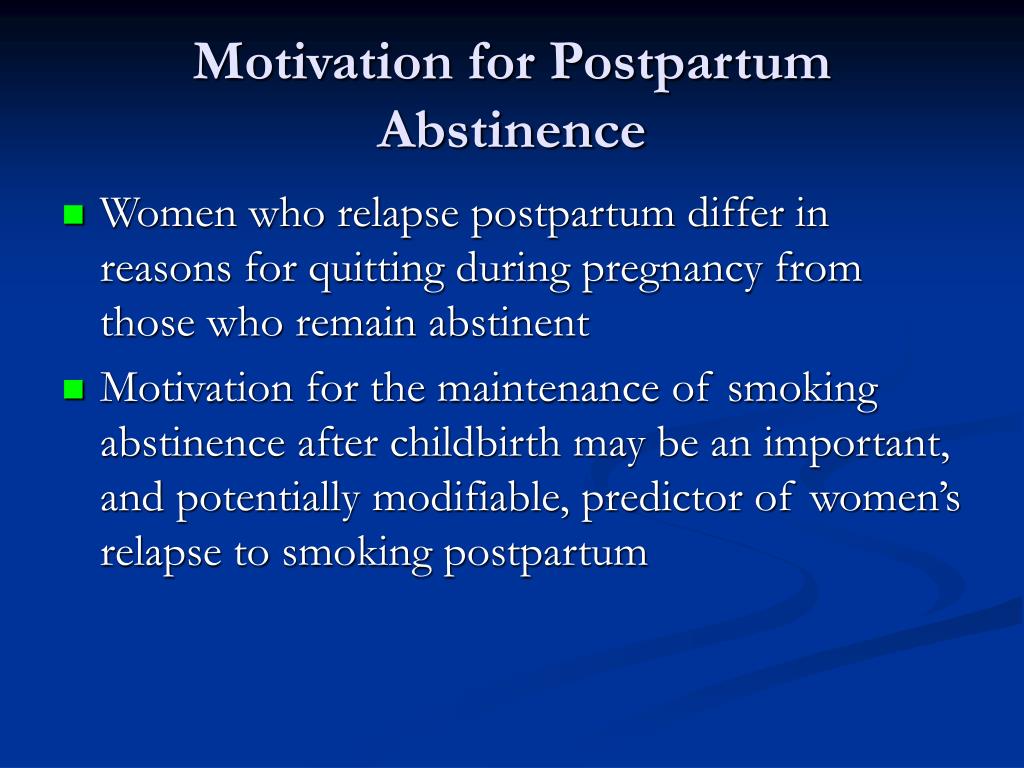 Motivation for Postpartum Abstinence

Women who relapse postpartum differ in reasons for quitting during pregnancy from those who remain abstinent

Motivation for the maintenance of smoking abstinence after childbirth may be an important, and potentially modifiable, predictor of women's relapse to smoking postpartum